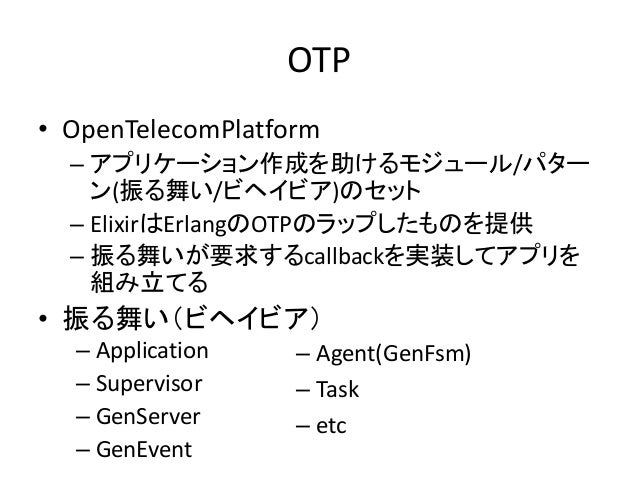 OTP

• OpenTelecomPlatform
 – アプリケーション作成を助けるモジュール/パターン(振る舞い/ビヘイビア)のセット
 – ElixirはErlangのOTPのラップしたものを提供
 – 振る舞いが要求するcallbackを実装してアプリを組み立てる

• 振る舞い（ビヘイビア）
 – Application
 – Supervisor
 – GenServer
 – GenEvent

 – Agent(GenFsm)
 – Task
 – etc